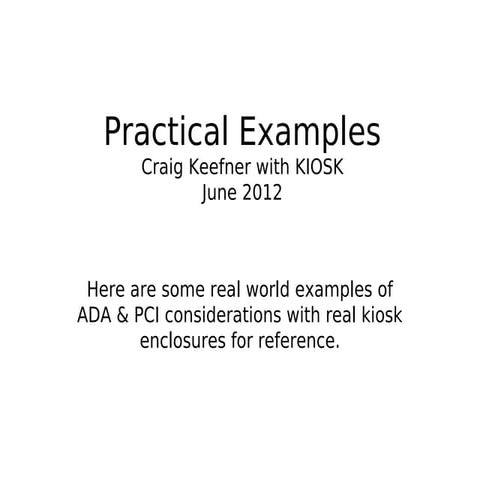 Practical Examples
Craig Keefner with KIOSK
June 2012

Here are some real world examples of ADA & PCI considerations with real kiosk enclosures for reference.